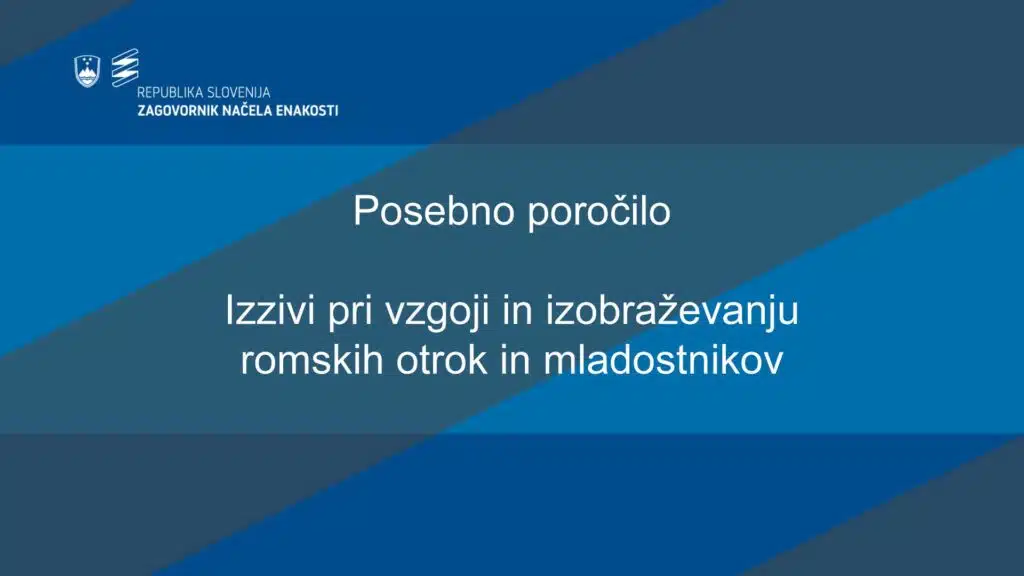 REPUBLIKA SLOVENIJA
ZAGOVORNIK NAČELA ENAKOSTI

Posebno poročilo

Izzivi pri vzgoji in izobraževanju romskih otrok in mladostnikov